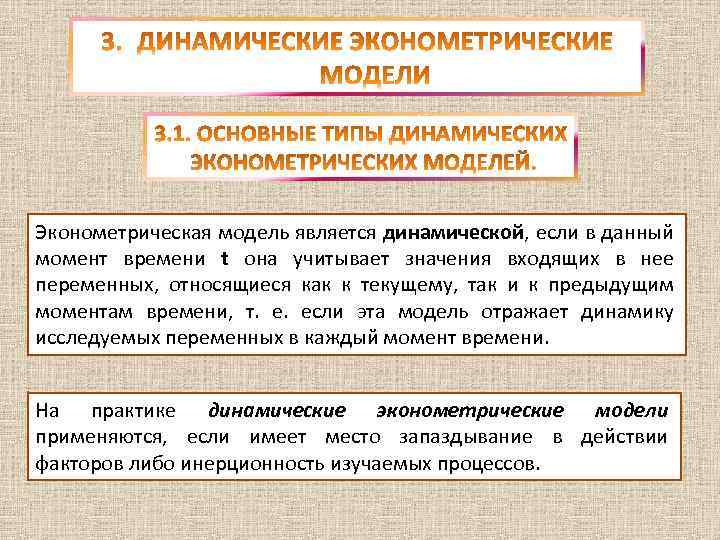 3. ДИНАМИЧЕСКИЕ ЭКОНОМЕТРИЧЕСКИЕ МОДЕЛИ

3.1. ОСНОВНЫЕ ТИПЫ ДИНАМИЧЕСКИХ ЭКОНОМЕТРИЧЕСКИХ МОДЕЛЕЙ.

Эконометрическая модель является динамической, если в данный момент времени t она учитывает значения входящих в нее переменных, относящиеся как к текущему, так и к предыдущим моментам времени, т. е. если эта модель отражает динамику исследуемых переменных в каждый момент времени.

На практике динамические эконометрические модели применяются, если имеет место запаздывание в действии факторов либо инерционность изучаемых процессов.